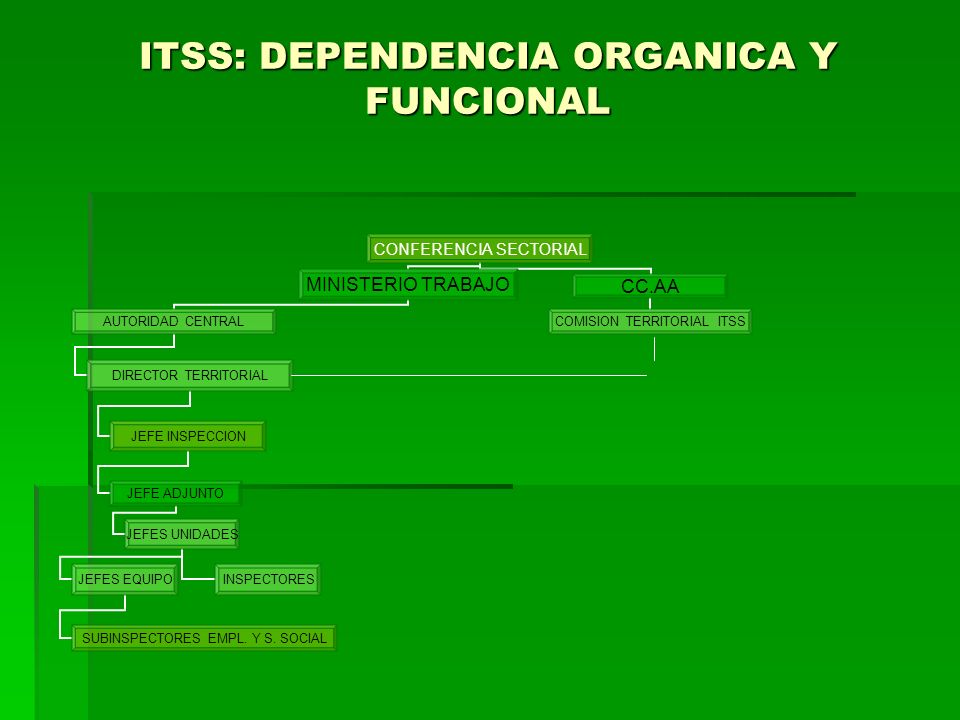 ITSS: DEPENDENCIA ORGANICA Y FUNCIONAL

CONFERENCIA SECTORIAL

MINISTERIO TRABAJO

CC.AA

AUTORIDAD CENTRAL

COMISION TERRITORIAL ITSS

DIRECTOR TERRITORIAL

JEFE INSPECCION

JEFE ADJUNTO

JEFES UNIDADES

JEFES EQUIPO

INSPECTORES

SUBINSPECTORES EMPL. Y S. SOCIAL